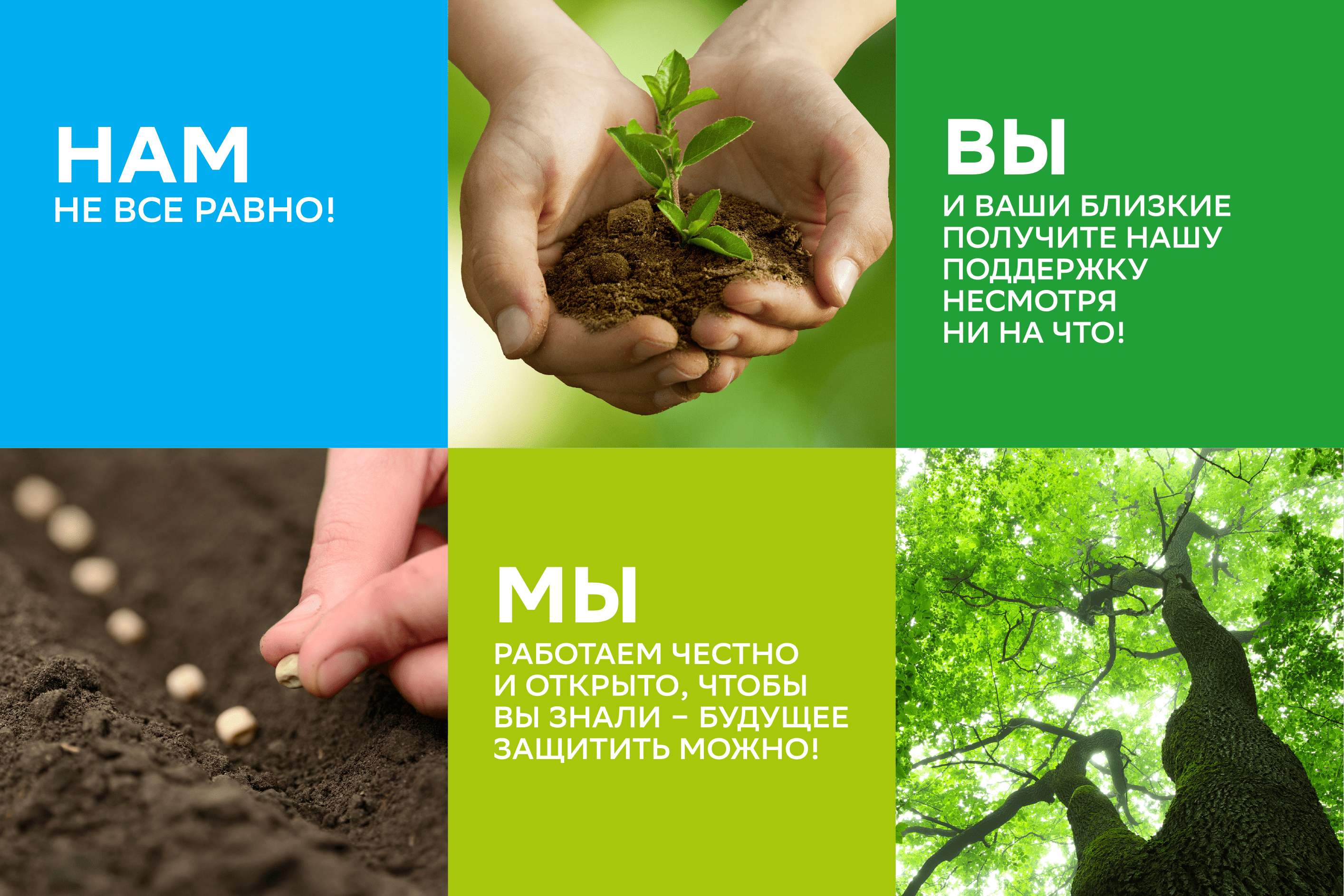 НАМ
НЕ ВСЕ РАВНО!

ВЫ
И ВАШИ БЛИЗКИЕ ПОЛУЧИТЕ НАШУ ПОДДЕРЖКУ НЕСМОТРЯ НИ НА ЧТО!

МЫ
РАБОТАЕМ ЧЕСТНО И ОТКРЫТО, ЧТОБЫ ВЫ ЗНАЛИ – БУДУЩЕЕ ЗАЩИТИТЬ МОЖНО!